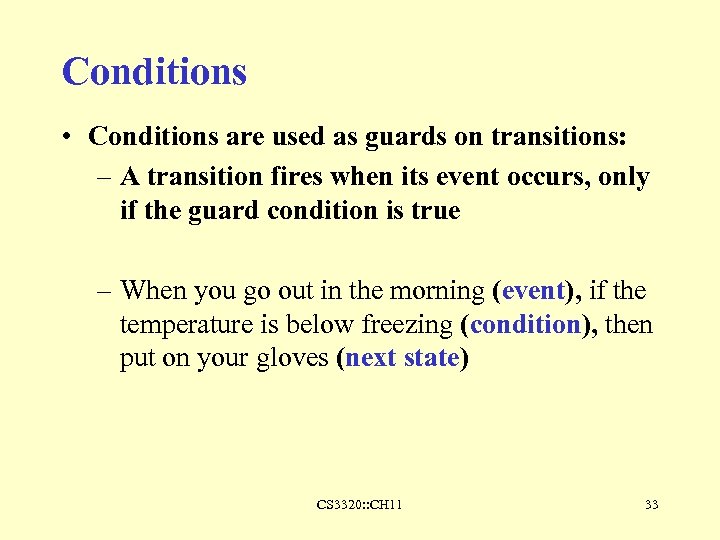 Conditions

• Conditions are used as guards on transitions:

– A transition fires when its event occurs, only if the guard condition is true

– When you go out in the morning (event), if the temperature is below freezing (condition), then put on your gloves (next state)

CS3320::CH11

33